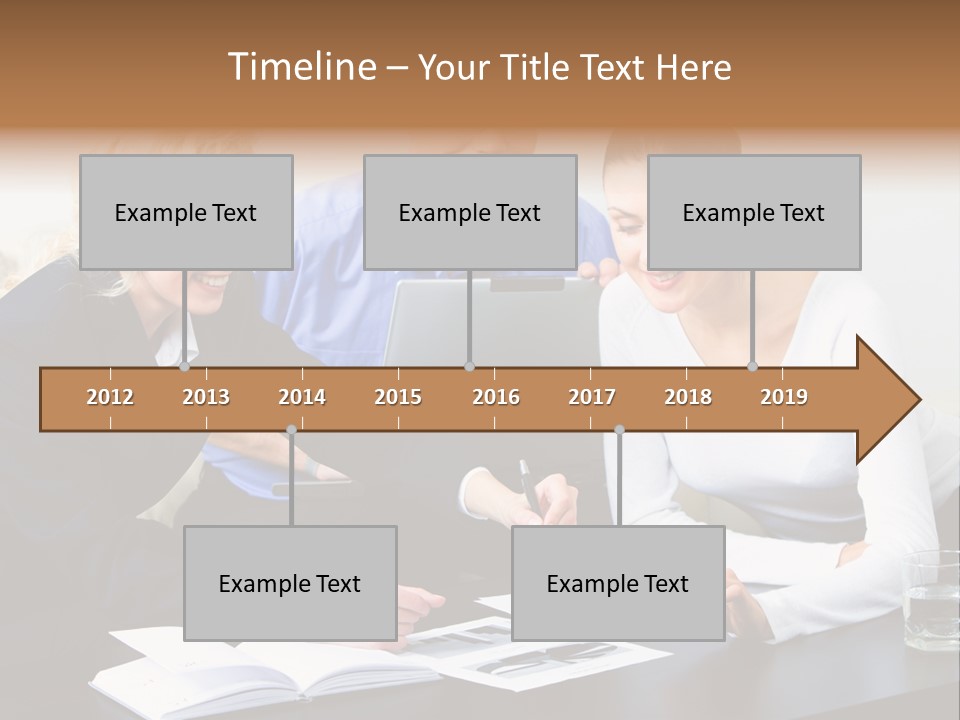 Timeline – Your Title Text Here

Example Text

Example Text

Example Text

2012 2013 2014 2015 2016 2017 2018 2019

Example Text

Example Text